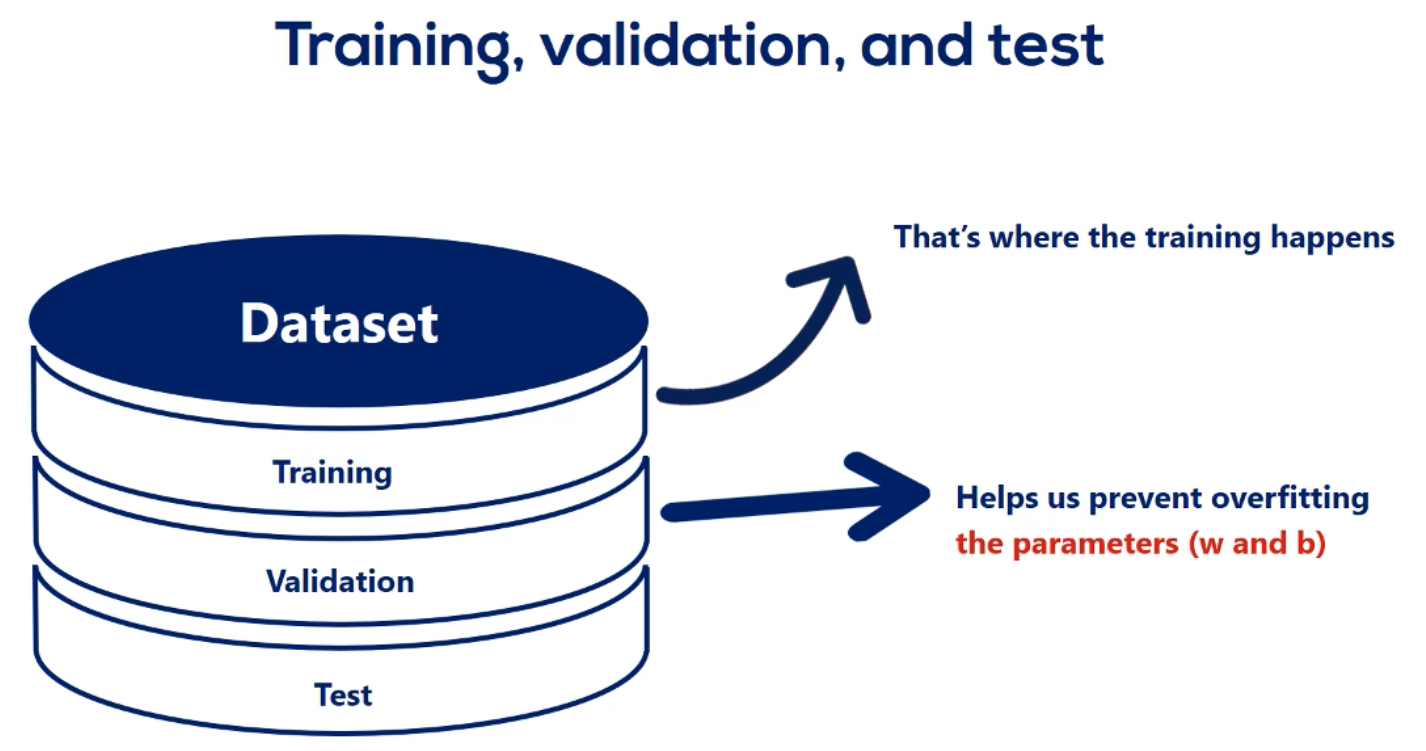 Training, validation, and test

Dataset

Training

Validation

Test

That's where the training happens

Helps us prevent overfitting the parameters (w and b)